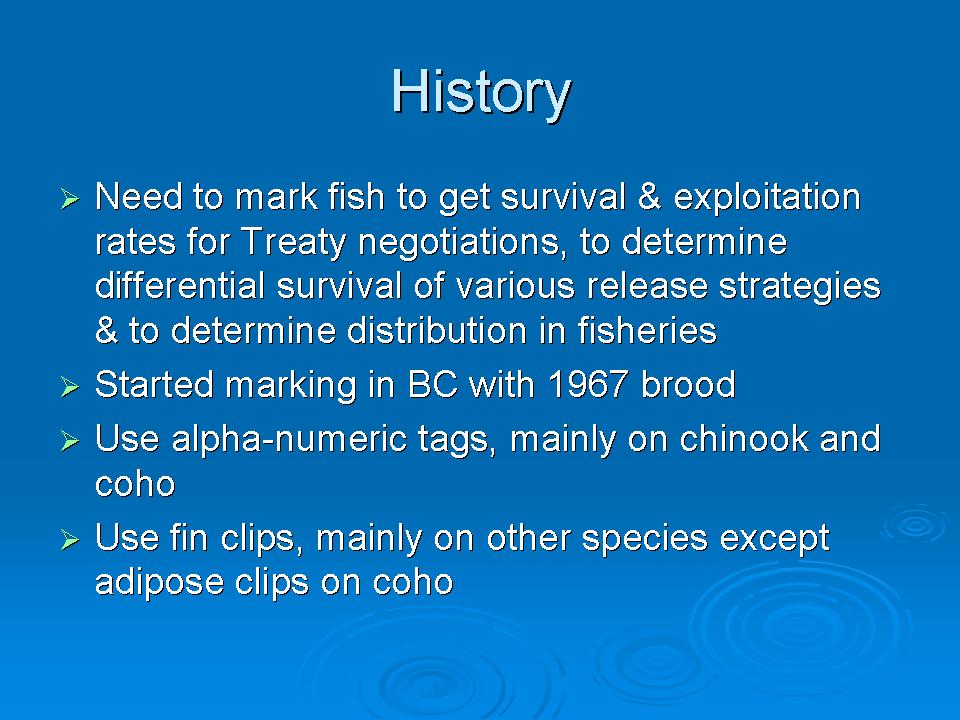 History

➢ Need to mark fish to get survival & exploitation rates for Treaty negotiations, to determine differential survival of various release strategies & to determine distribution in fisheries

➢ Started marking in BC with 1967 brood

➢ Use alpha-numeric tags, mainly on chinook and coho

➢ Use fin clips, mainly on other species except adipose clips on coho